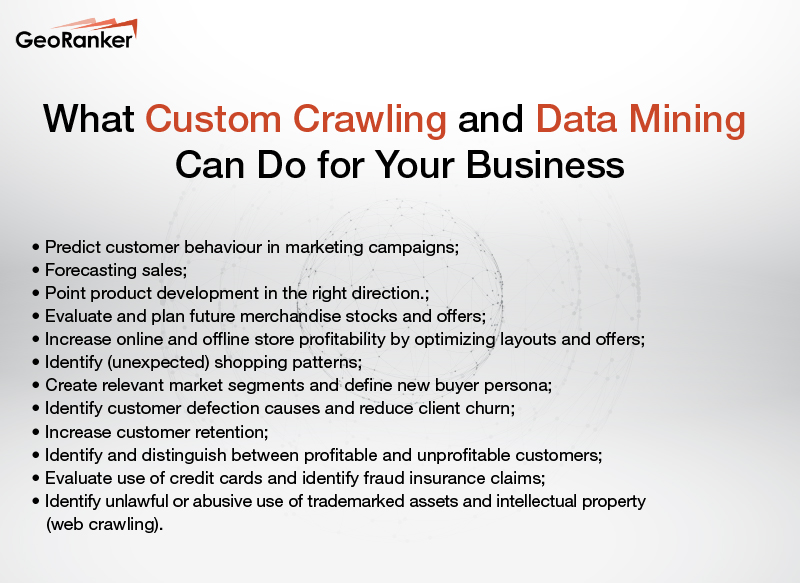 GeoRanker

What Custom Crawling and Data Mining Can Do for Your Business

• Predict customer behaviour in marketing campaigns;
• Forecasting sales;
• Point product development in the right direction.;
• Evaluate and plan future merchandise stocks and offers;
• Increase online and offline store profitability by optimizing layouts and offers;
• Identify (unexpected) shopping patterns;
• Create relevant market segments and define new buyer persona;
• Identify customer defection causes and reduce client churn;
• Increase customer retention;
• Identify and distinguish between profitable and unprofitable customers;
• Evaluate use of credit cards and identify fraud insurance claims;
• Identify unlawful or abusive use of trademarked assets and intellectual property (web crawling).